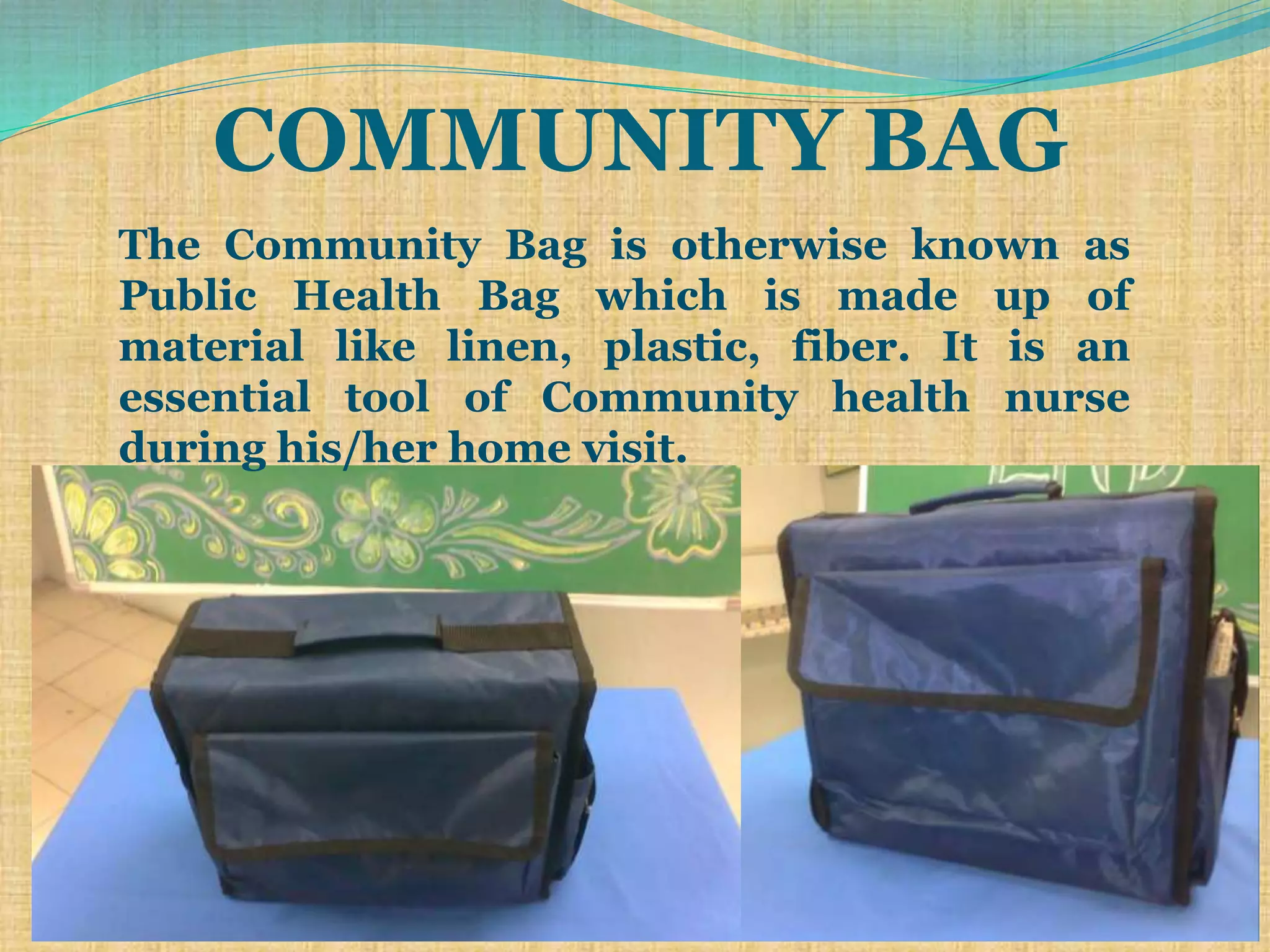 COMMUNITY BAG

The Community Bag is otherwise known as Public Health Bag which is made up of material like linen, plastic, fiber. It is an essential tool of Community health nurse during his/her home visit.